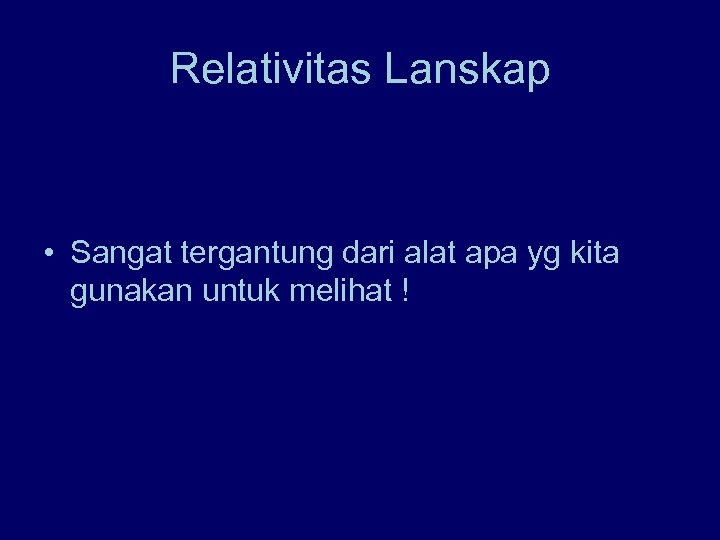 Relativitas Lanskap

• Sangat tergantung dari alat apa yg kita gunakan untuk melihat !